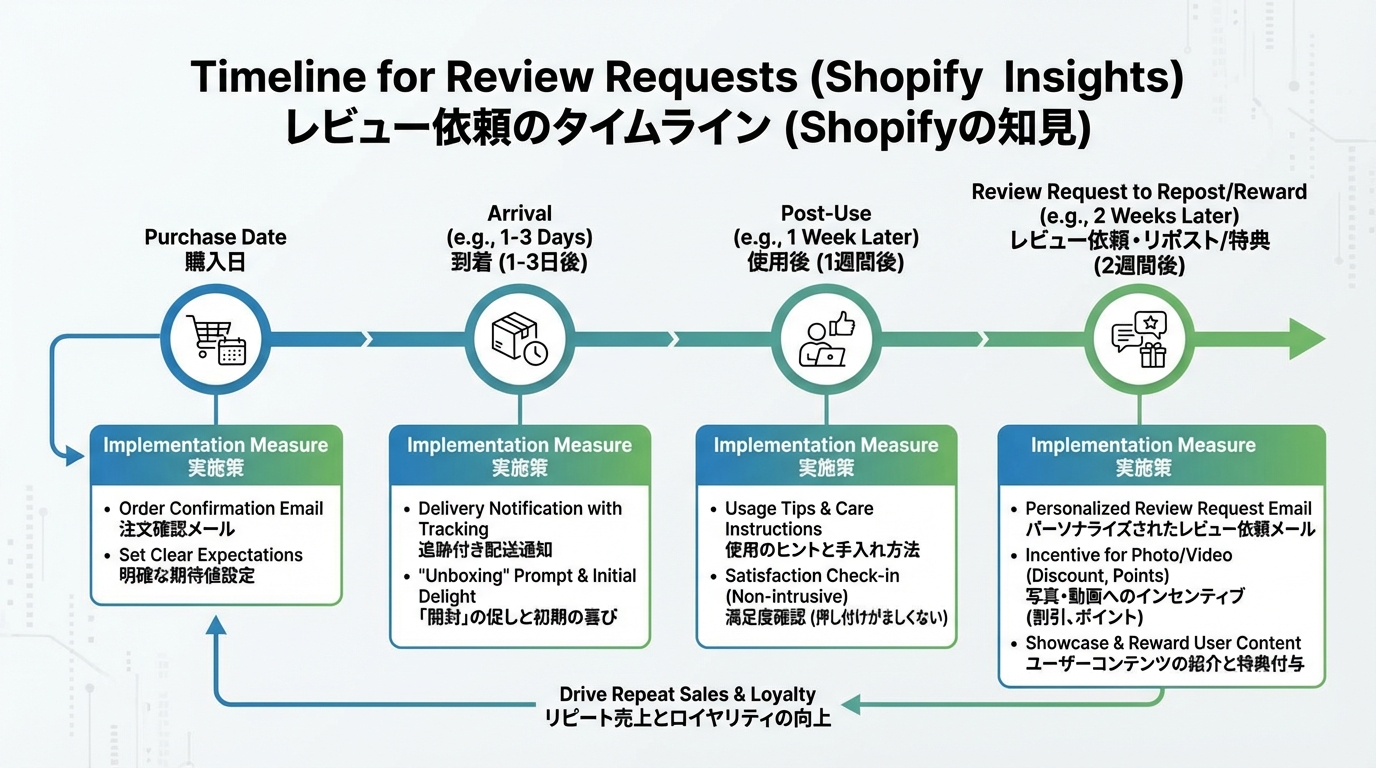 Timeline for Review Requests (Shopify Insights)
レビュー依頼のタイムライン (Shopifyの知見)

Purchase Date
購入日

Arrival
(e.g., 1-3 Days)
到着 (1-3日後)

Post-Use
(e.g., 1 Week Later)
使用後 (1週間後)

Review Request to Repost/Reward
(e.g., 2 Weeks Later)
レビュー依頼・リポスト/特典
(2週間後)

Implementation Measure
実施策

• Order Confirmation Email
注文確認メール
• Set Clear Expectations
明確な期待値設定

Implementation Measure
実施策

• Delivery Notification with Tracking
追跡付き配送通知
• "Unboxing" Prompt & Initial Delight
「開封」の促しと初期の喜び

Implementation Measure
実施策

• Usage Tips & Care Instructions
使用のヒントと手入れ方法
• Satisfaction Check-in (Non-intrusive)
満足度確認 (押し付けがましくない)

Implementation Measure
実施策

• Personalized Review Request Email
パーソナライズされたレビュー依頼メール
• Incentive for Photo/Video (Discount, Points)
写真・動画へのインセンティブ (割引、ポイント)
• Showcase & Reward User Content
ユーザーコンテンツの紹介と特典付与

Drive Repeat Sales & Loyalty
リピート売上とロイヤリティの向上